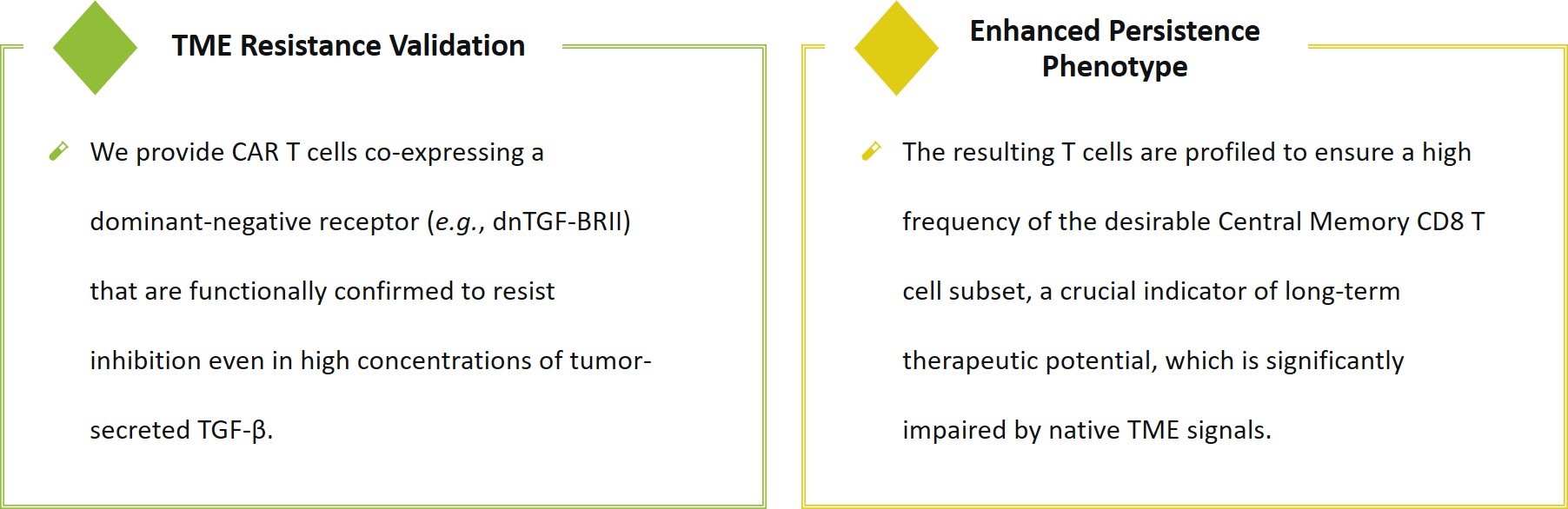 TME Resistance Validation

We provide CAR T cells co-expressing a dominant-negative receptor (e.g., dnTGF-BRII) that are functionally confirmed to resist inhibition even in high concentrations of tumor-secreted TGF-β.

Enhanced Persistence Phenotype

The resulting T cells are profiled to ensure a high frequency of the desirable Central Memory CD8 T cell subset, a crucial indicator of long-term therapeutic potential, which is significantly impaired by native TME signals.